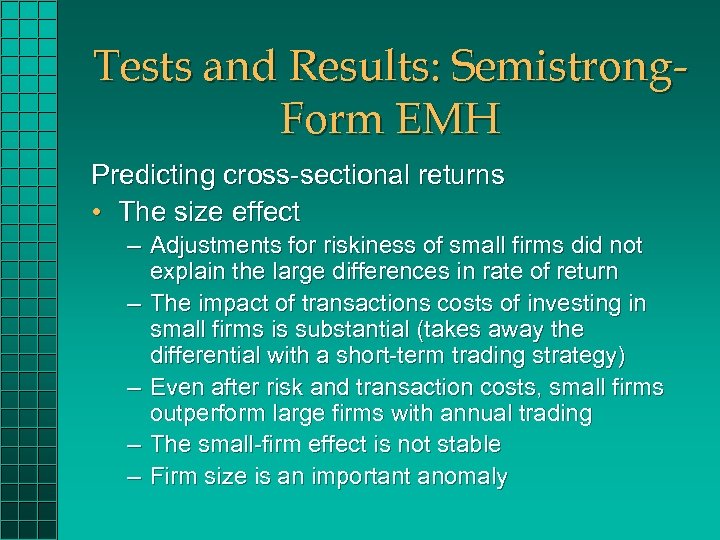 Tests and Results: Semistrong-Form EMH

Predicting cross-sectional returns

• The size effect

– Adjustments for riskiness of small firms did not explain the large differences in rate of return

– The impact of transactions costs of investing in small firms is substantial (takes away the differential with a short-term trading strategy)

– Even after risk and transaction costs, small firms outperform large firms with annual trading

– The small-firm effect is not stable

– Firm size is an important anomaly